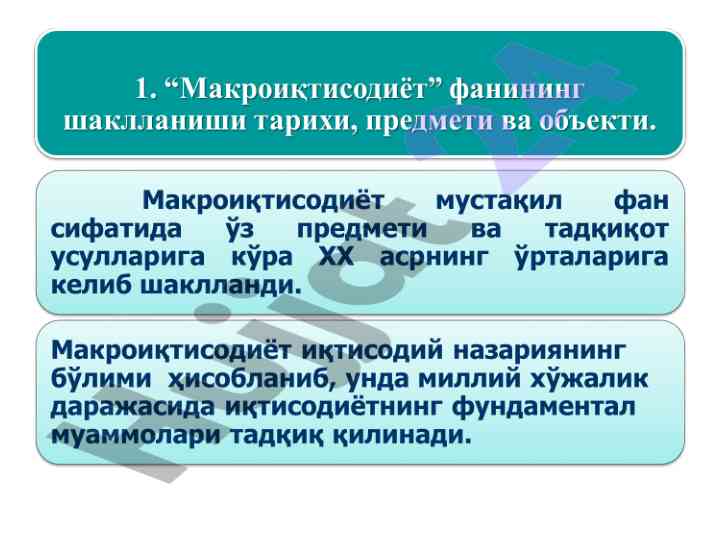 1. “Макроиқтисодиёт” фанининг шаклланиши тарихи, предмети ва объекти.

Макроиқтисодиёт мустақил фан сифатида ўз предмети ва тадқиқот усулларига кўра XX асрнинг ўрталарига келиб шаклланди.

Макроиқтисодиёт иқтисодий назариянинг бўлими ҳисобланиб, унда миллий хўжалик даражасида иқтисодиётнинг фундаментал муаммолари тадқиқ қилинади.

hujjat